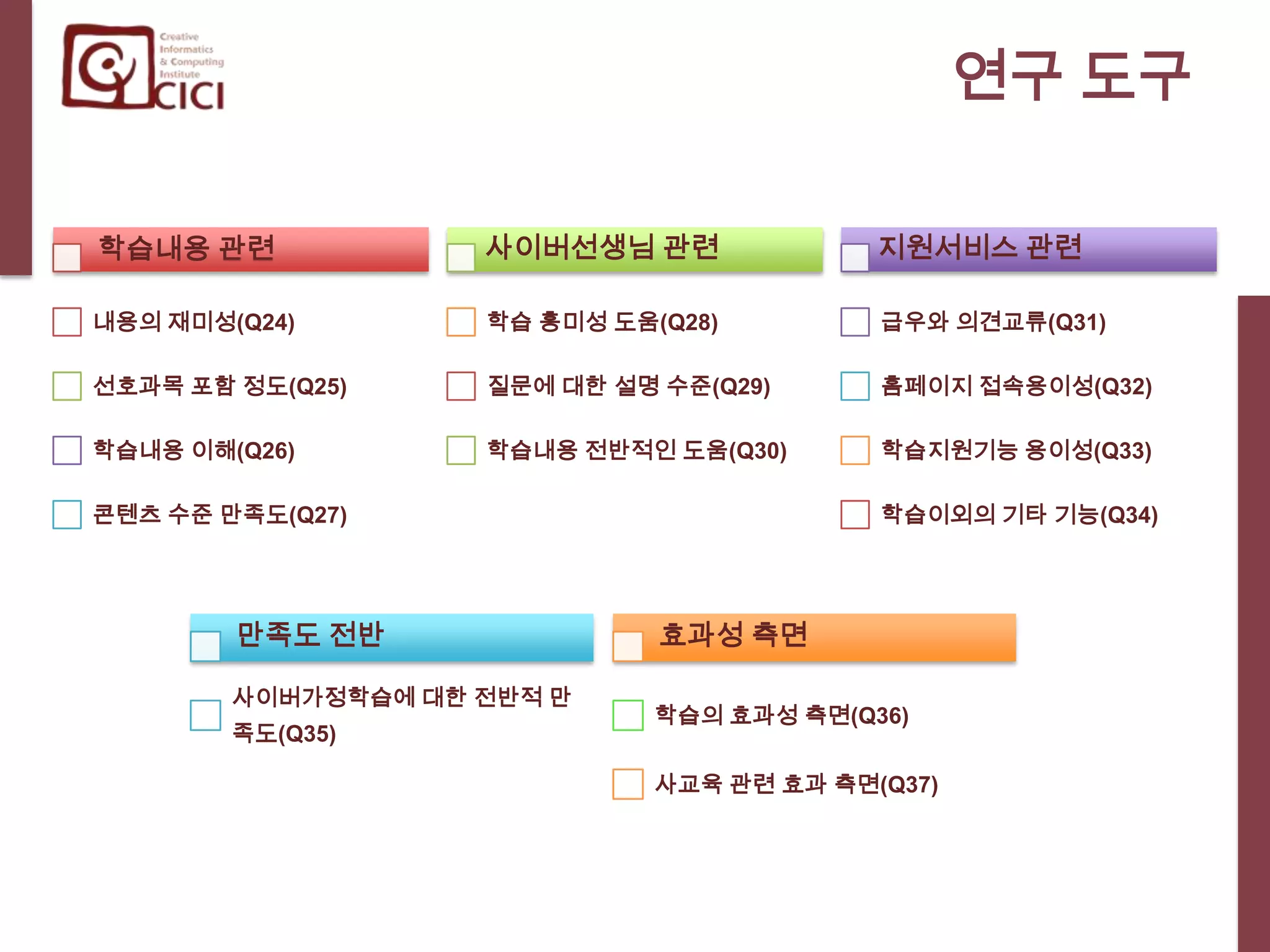 Creative Informatics & Computing Institute
CICI

연구 도구

학습내용 관련

내용의 재미성(Q24)

선호과목 포함 정도(Q25)

학습내용 이해(Q26)

콘텐츠 수준 만족도(Q27)

사이버선생님 관련

학습 흥미성 도움(Q28)

질문에 대한 설명 수준(Q29)

학습내용 전반적인 도움(Q30)

지원서비스 관련

급우와 의견교류(Q31)

홈페이지 접속용이성(Q32)

학습지원기능 용이성(Q33)

학습이외의 기타 기능(Q34)

만족도 전반

사이버가정학습에 대한 전반적 만족도(Q35)

효과성 측면

학습의 효과성 측면(Q36)

사교육 관련 효과 측면(Q37)